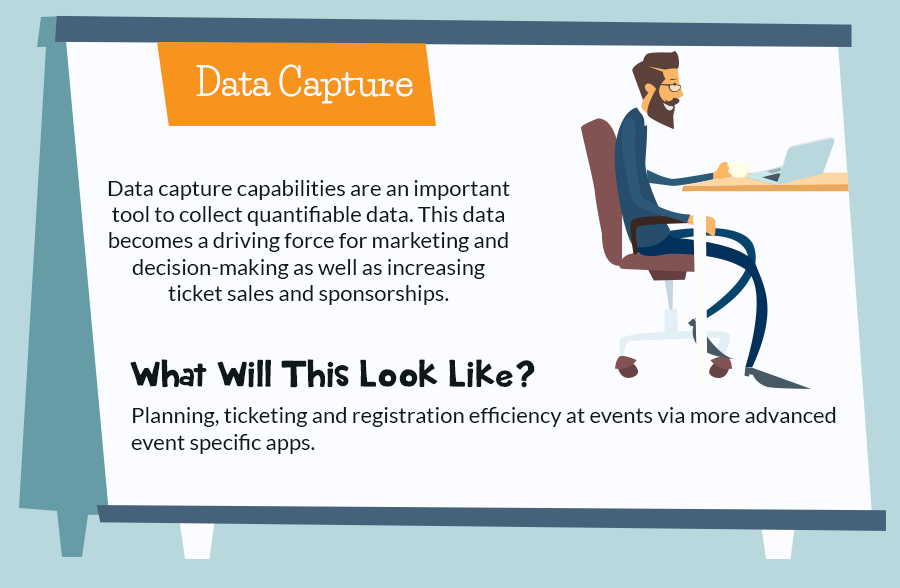 Data Capture

Data capture capabilities are an important tool to collect quantifiable data. This data becomes a driving force for marketing and decision-making as well as increasing ticket sales and sponsorships.

What Will This Look Like?

Planning, ticketing and registration efficiency at events via more advanced event specific apps.